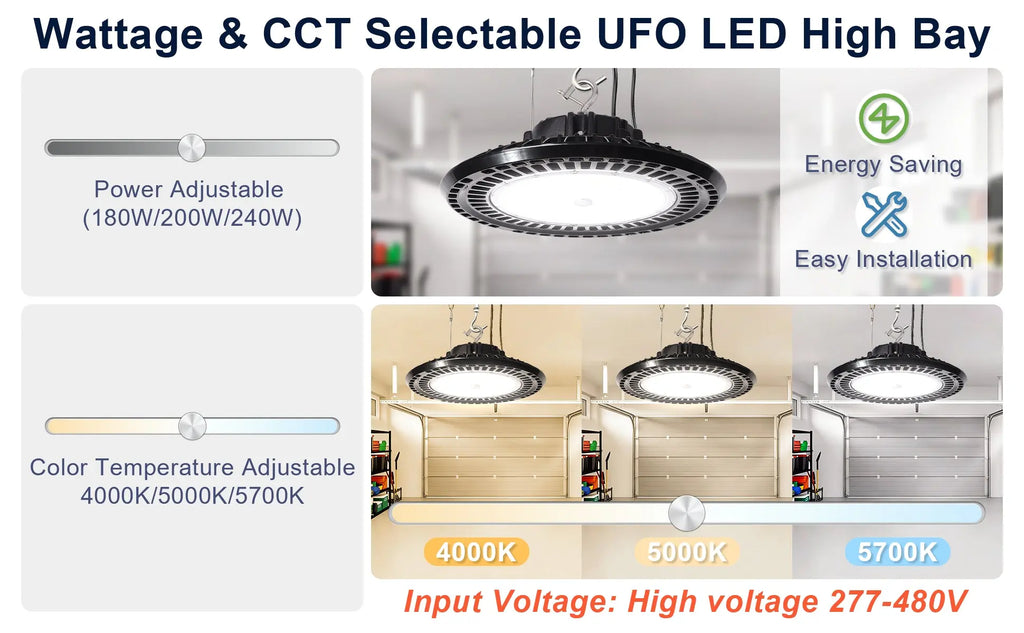 Wattage & CCT Selectable UFO LED High Bay

Power Adjustable
(180W/200W/240W)

Energy Saving

Easy Installation

Color Temperature Adjustable
4000K/5000K/5700K

4000K
5000K
5700K

Input Voltage: High voltage 277-480V